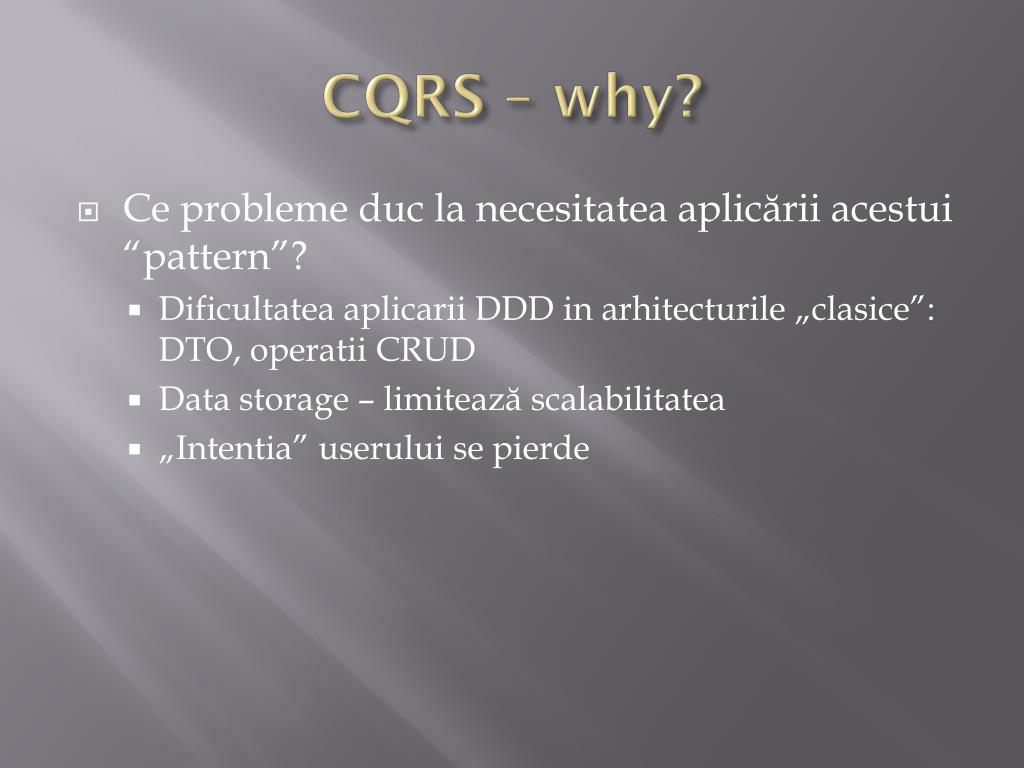 CQRS – why?

Ce probleme duc la necesitatea aplicării acestui “pattern”?

Dificultatea aplicarii DDD in arhitecturile „clasice”: DTO, operatii CRUD

Data storage – limitează scalabilitatea

„Intentia” userului se pierde